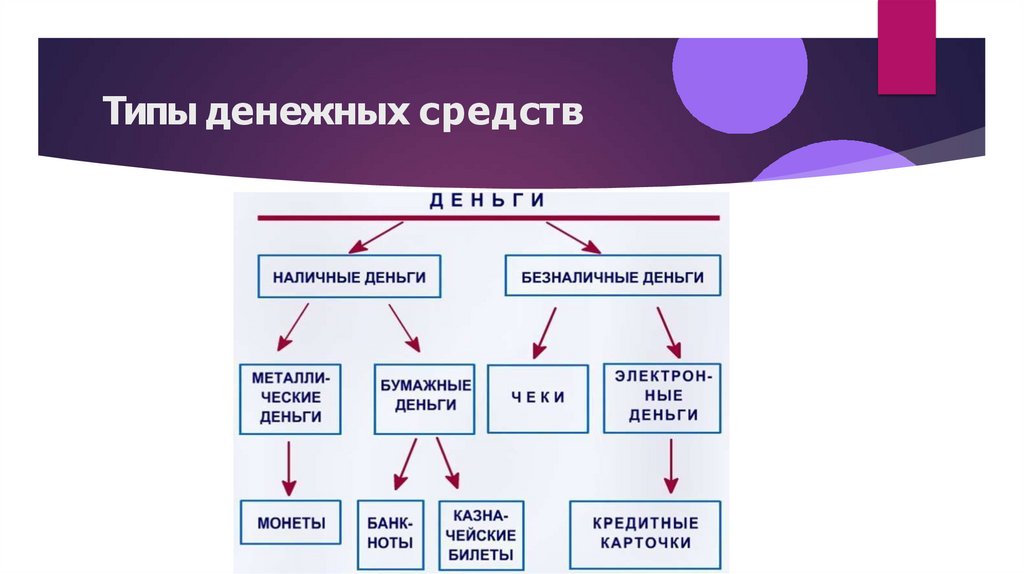 Типы денежных средств

ДЕНЬГИ

НАЛИЧНЫЕ ДЕНЬГИ

БЕЗНАЛИЧНЫЕ ДЕНЬГИ

МЕТАЛЛИЧЕСКИЕ ДЕНЬГИ

БУМАЖНЫЕ ДЕНЬГИ

ЧЕКИ

ЭЛЕКТРОННЫЕ ДЕНЬГИ

МОНЕТЫ

БАНКНОТЫ

КАЗНАЧЕЙСКИЕ БИЛЕТЫ

КРЕДИТНЫЕ КАРТОЧКИ